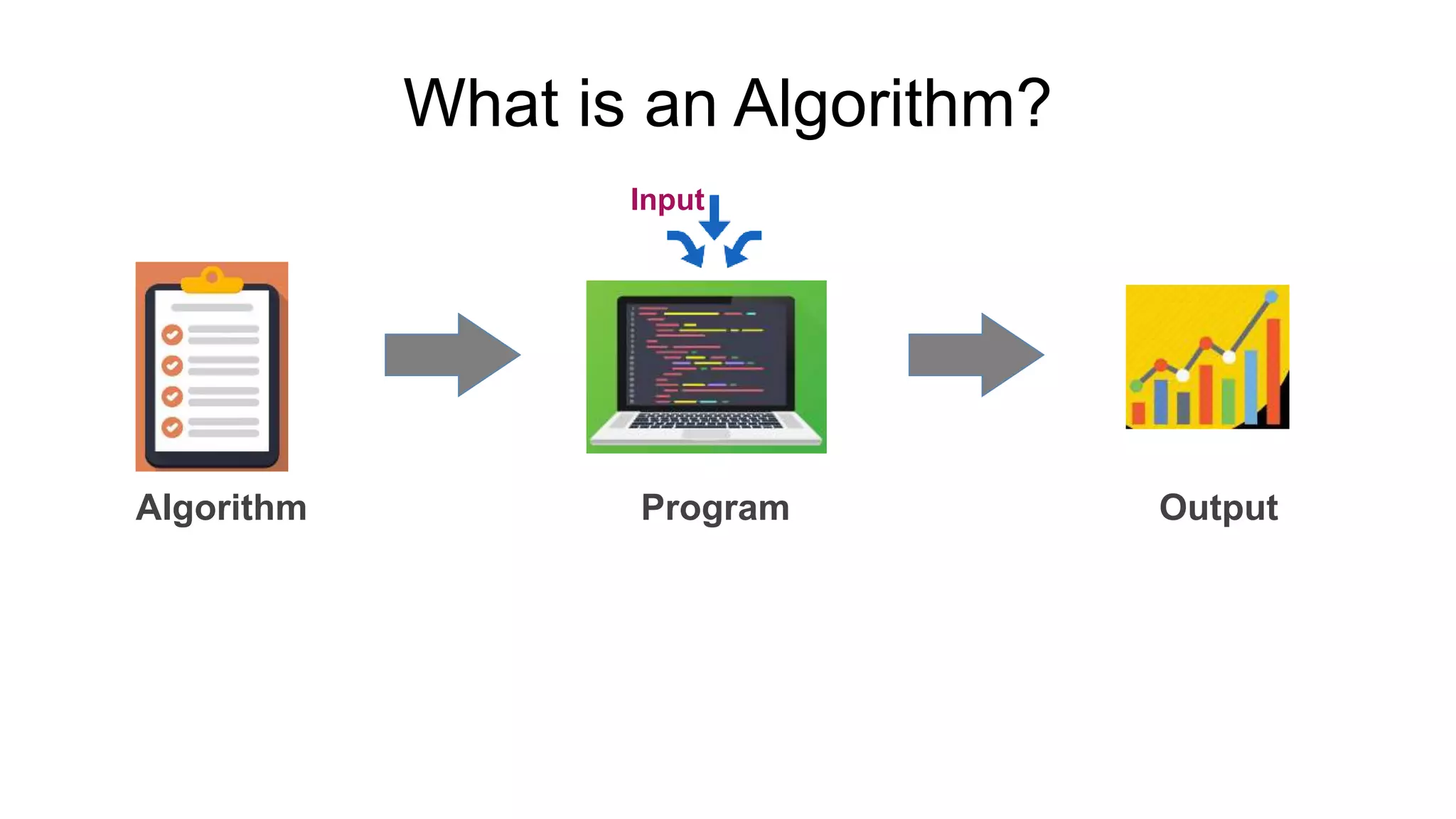 What is an Algorithm?

Input

Algorithm

Program

Output